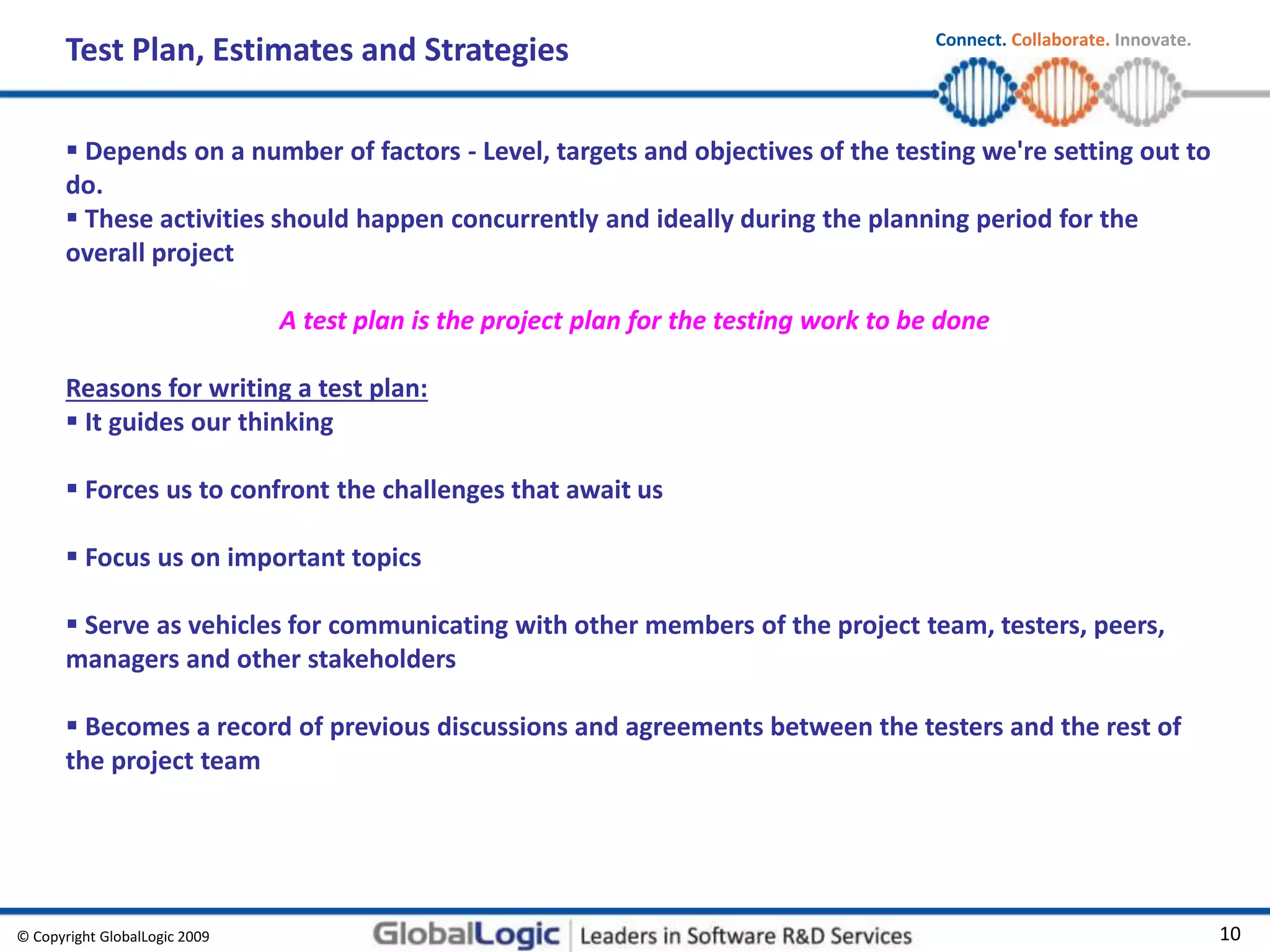 Test Plan, Estimates and Strategies

Connect. Collaborate. Innovate.

▪ Depends on a number of factors - Level, targets and objectives of the testing we're setting out to do.
▪ These activities should happen concurrently and ideally during the planning period for the overall project

A test plan is the project plan for the testing work to be done

Reasons for writing a test plan:
▪ It guides our thinking

▪ Forces us to confront the challenges that await us

▪ Focus us on important topics

▪ Serve as vehicles for communicating with other members of the project team, testers, peers, managers and other stakeholders

▪ Becomes a record of previous discussions and agreements between the testers and the rest of the project team

© Copyright GlobalLogic 2009

GlobalLogic | Leaders in Software R&D Services

10